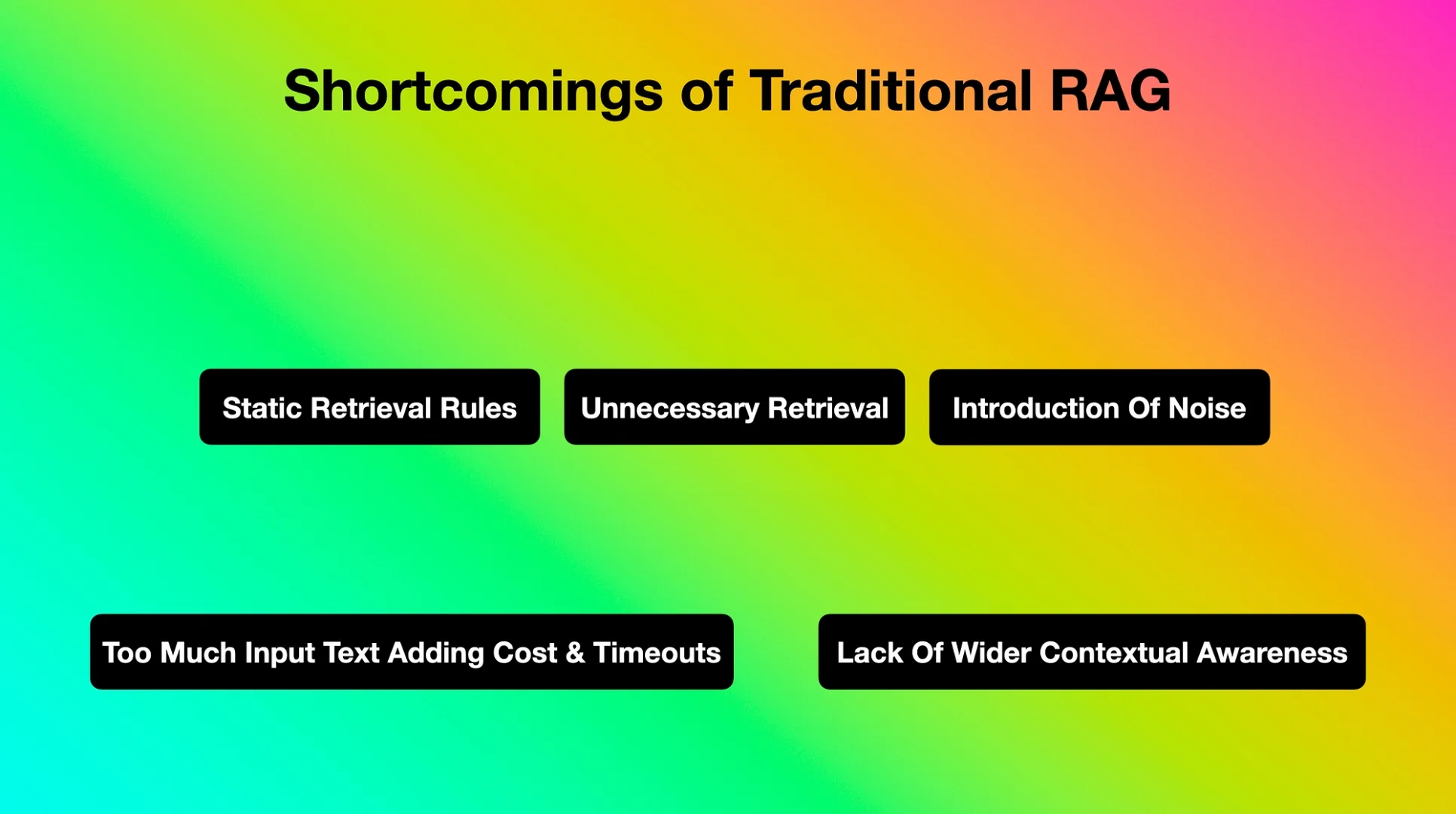 Shortcomings of Traditional RAG

Static Retrieval Rules

Unnecessary Retrieval

Introduction Of Noise

Too Much Input Text Adding Cost & Timeouts

Lack Of Wider Contextual Awareness